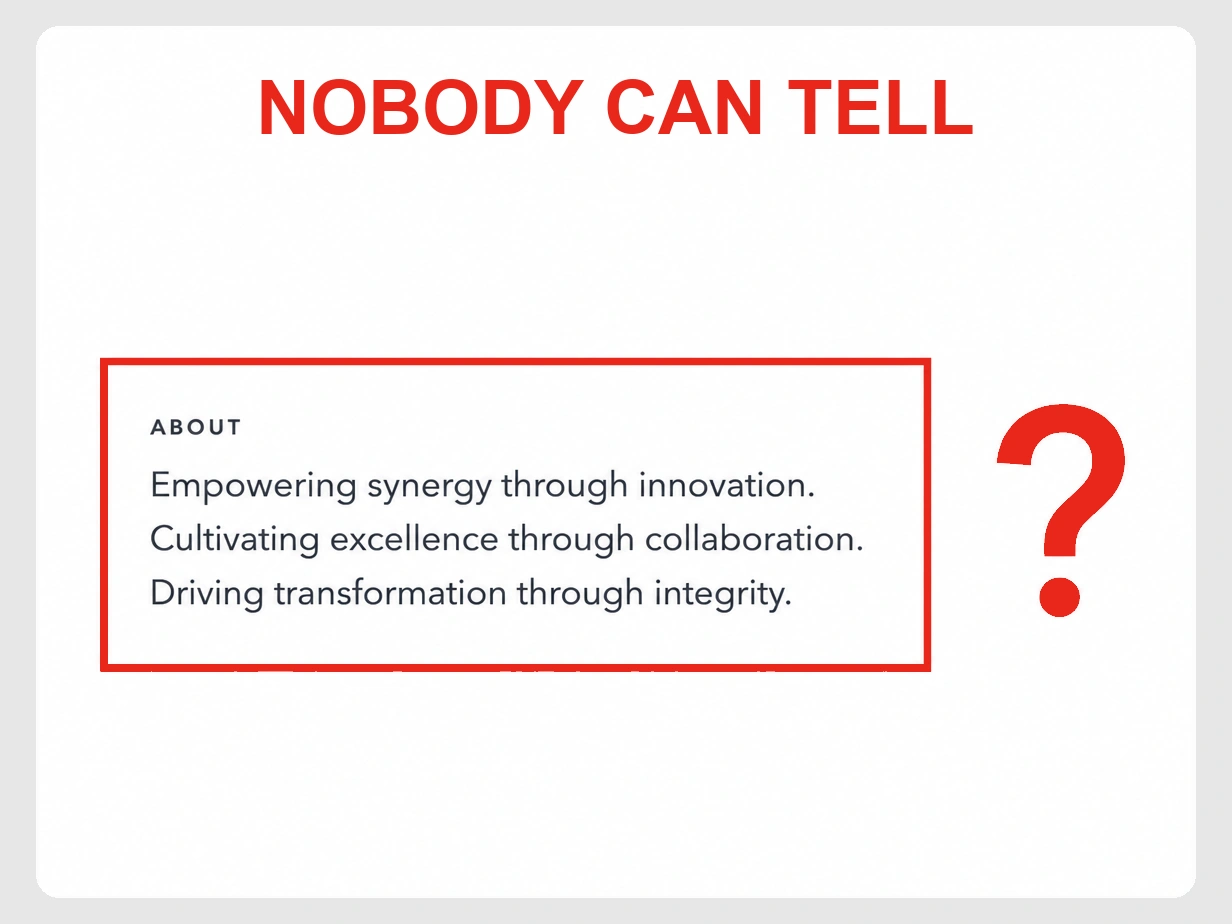 NOBODY CAN TELL

ABOUT

Empowering synergy through innovation. Cultivating excellence through collaboration. Driving transformation through integrity.

?